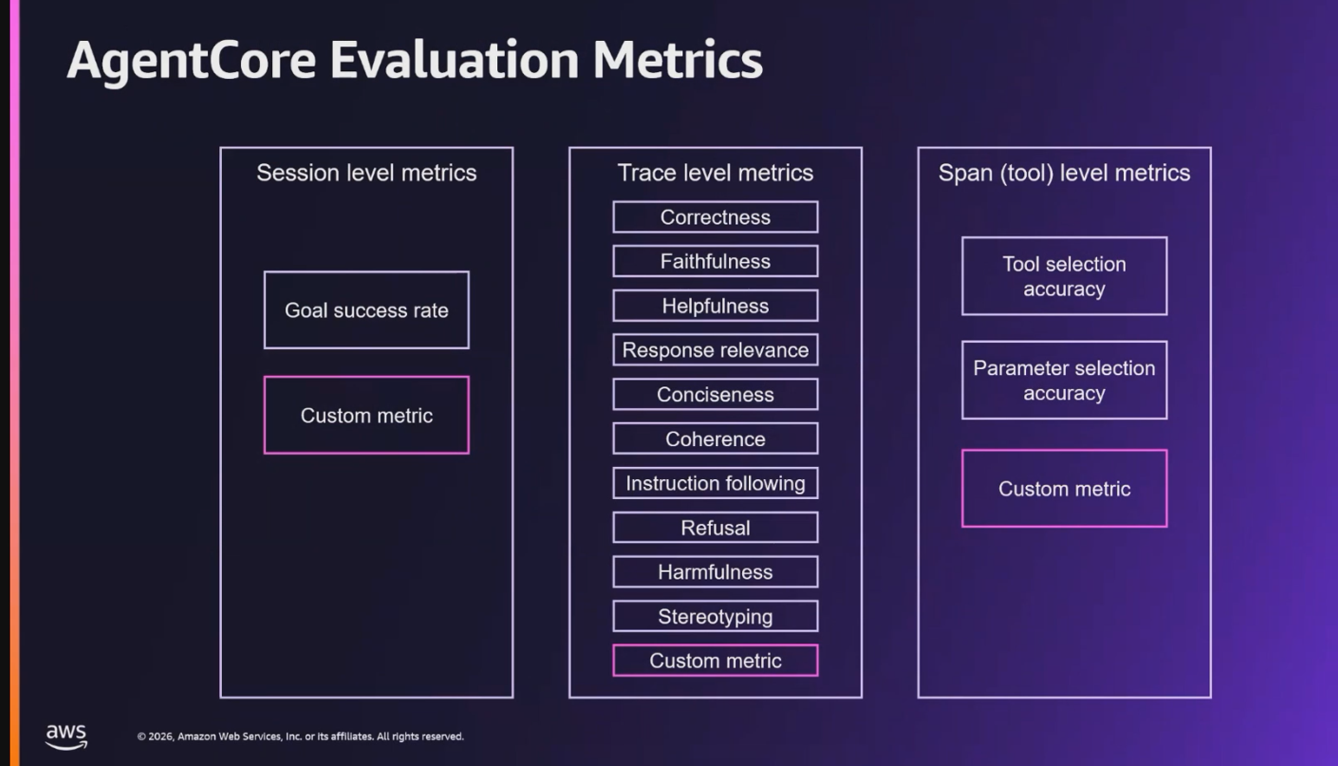 AgentCore Evaluation Metrics

Session level metrics

Goal success rate

Custom metric

Trace level metrics

Correctness

Faithfulness

Helpfulness

Response relevance

Conciseness

Coherence

Instruction following

Refusal

Harmfulness

Stereotyping

Custom metric

Span (tool) level metrics

Tool selection accuracy

Parameter selection accuracy

Custom metric

aws

© 2026, Amazon Web Services, Inc. or its affiliates. All rights reserved.